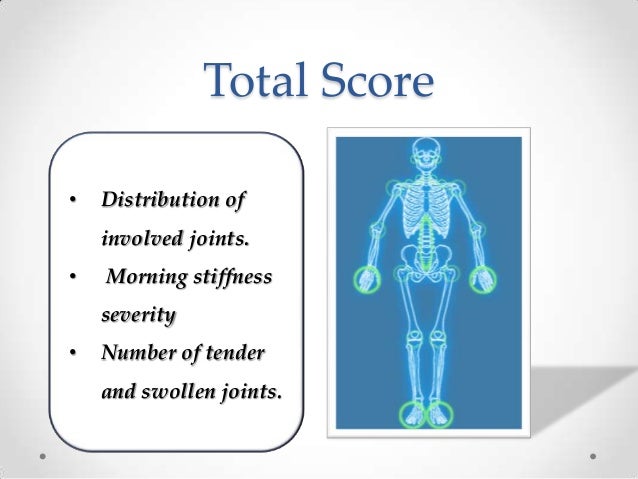 Total Score

• Distribution of involved joints.
• Morning stiffness severity
• Number of tender and swollen joints.